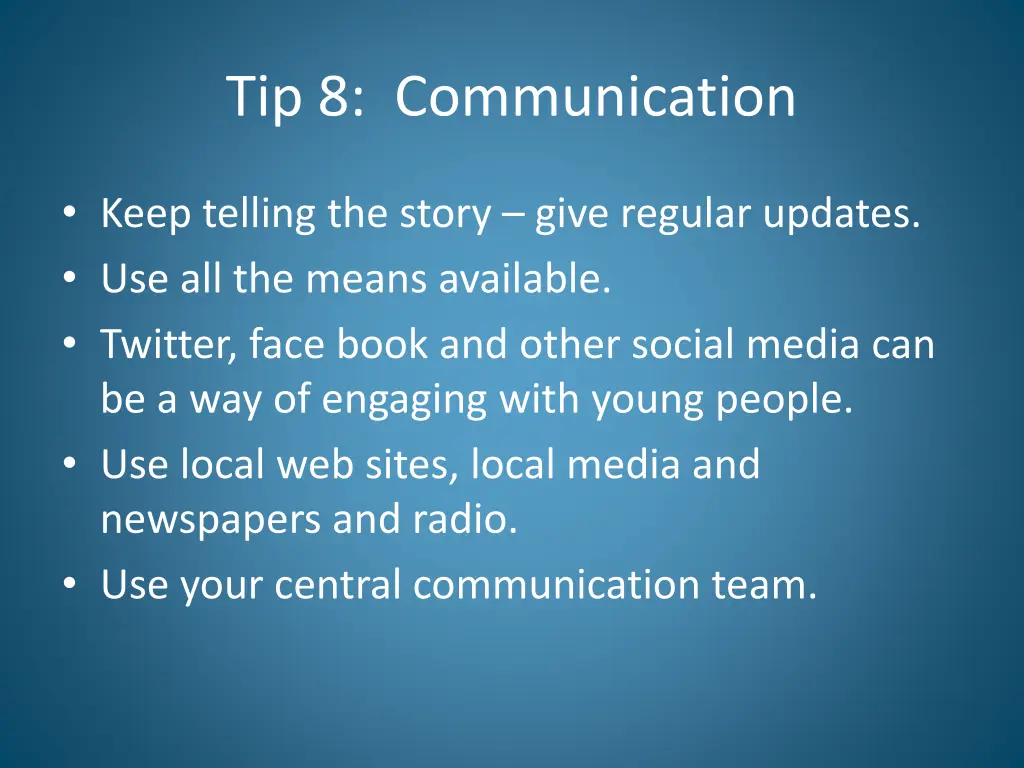 Tip 8: Communication

• Keep telling the story – give regular updates.
• Use all the means available.
• Twitter, face book and other social media can be a way of engaging with young people.
• Use local web sites, local media and newspapers and radio.
• Use your central communication team.